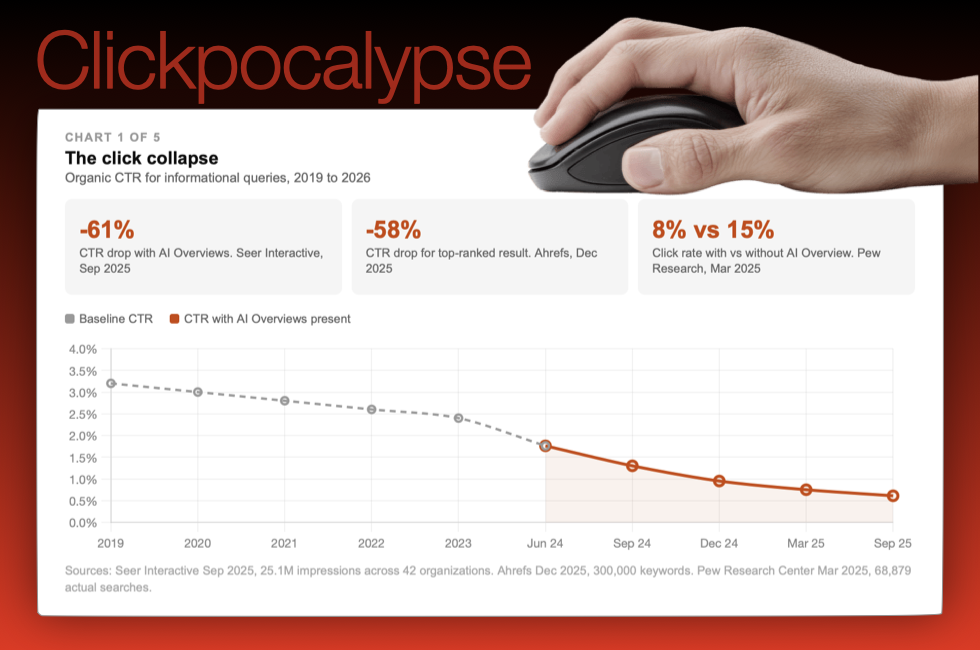 Clickpocalypse

CHART 1 OF 5

The click collapse

Organic CTR for informational queries, 2019 to 2026

-61%
CTR drop with AI Overviews. Seer Interactive, Sep 2025

-58%
CTR drop for top-ranked result. Ahrefs, Dec 2025

8% vs 15%
Click rate with vs without AI Overview. Pew Research, Mar 2025

Baseline CTR
CTR with AI Overviews present

4.0%
3.5%
3.0%
2.5%
2.0%
1.5%
1.0%
0.5%
0.0%

2019 2020 2021 2022 2023 Jun 24 Sep 24 Dec 24 Mar 25 Sep 25

Sources: Seer Interactive Sep 2025, 25.1M impressions across 42 organizations. Ahrefs Dec 2025, 300,000 keywords. Pew Research Center Mar 2025, 68,879 actual searches.